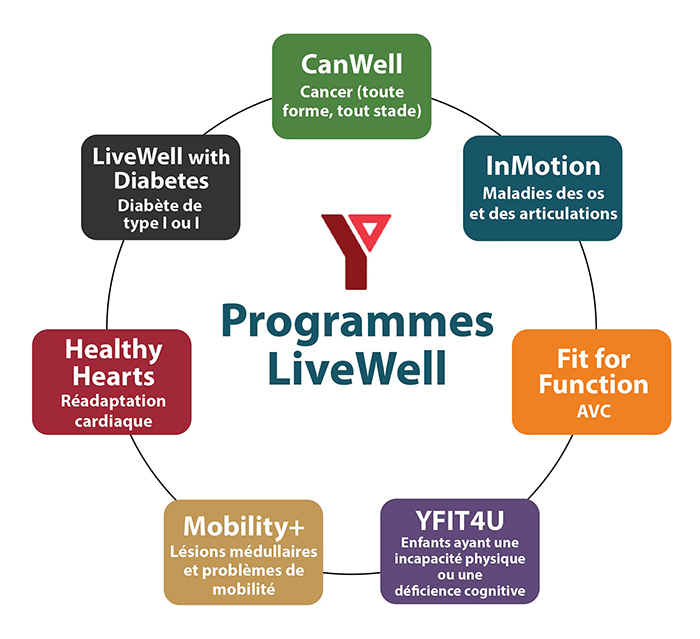 CanWell
Cancer (toute forme, tout stade)

InMotion
Maladies des os et des articulations

Fit for Function
AVC

YFIT4U
Enfants ayant une incapacité physique ou une déficience cognitive

Mobility+
Lésions médullaires et problèmes de mobilité

Healthy Hearts
Réadaptation cardiaque

LiveWell with Diabetes
Diabète de type I ou I

Programmes LiveWell